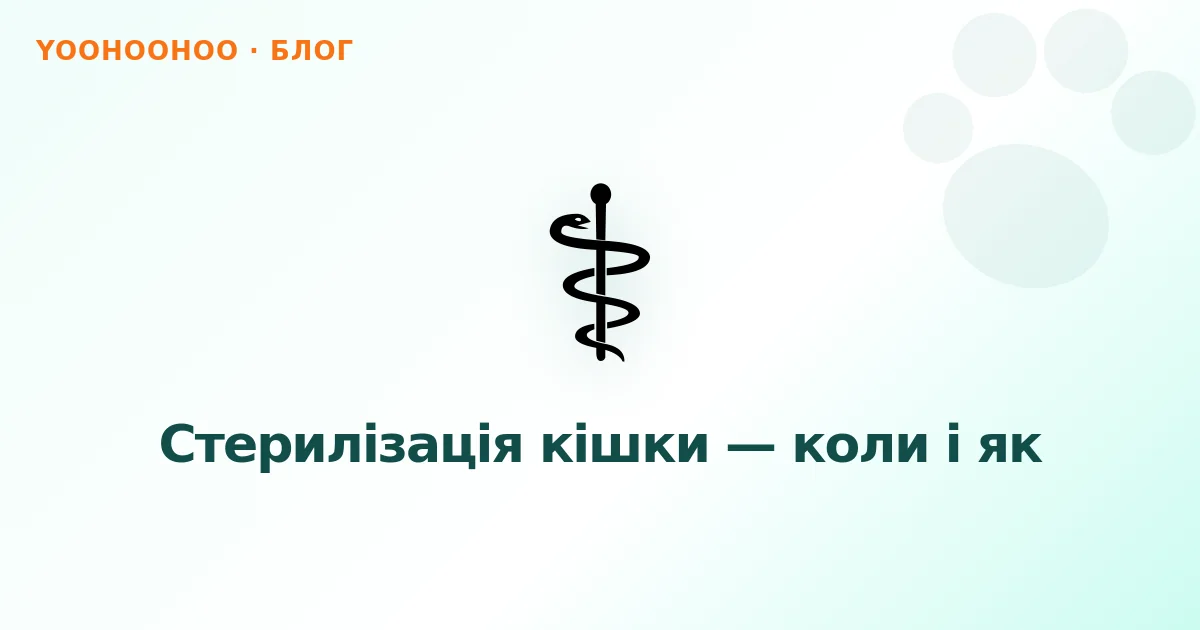 YOOHOOHOO · БЛОГ

Стерилізація кішки — коли і як